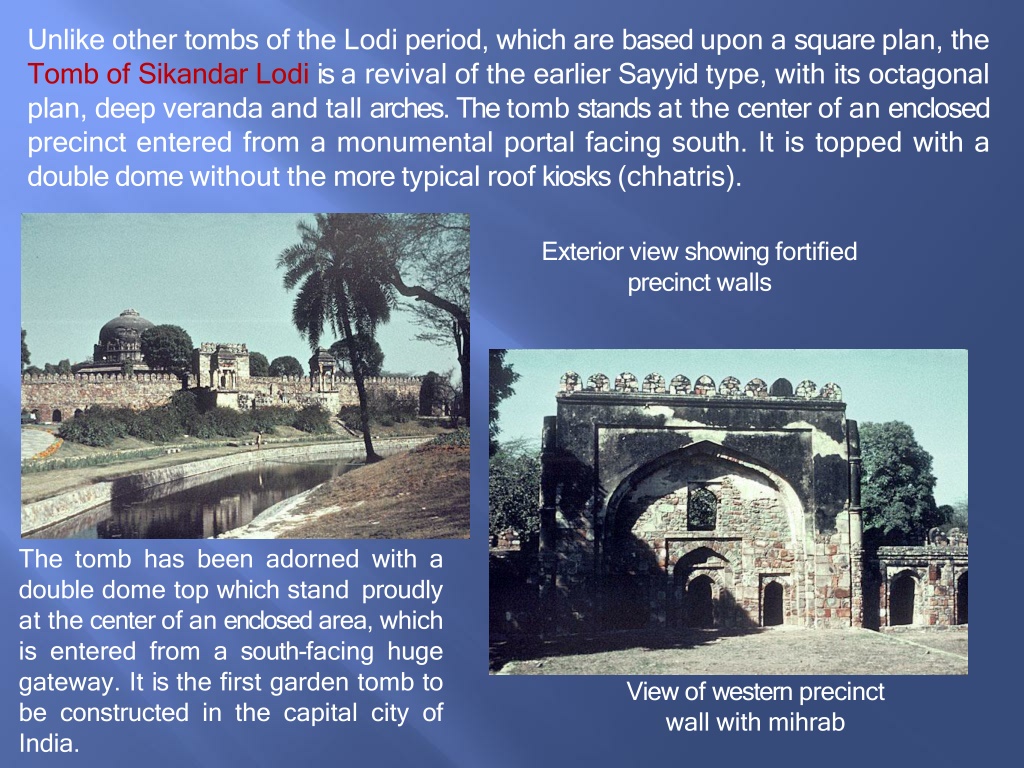 Unlike other tombs of the Lodi period, which are based upon a square plan, the Tomb of Sikandar Lodi is a revival of the earlier Sayyid type, with its octagonal plan, deep veranda and tall arches. The tomb stands at the center of an enclosed precinct entered from a monumental portal facing south. It is topped with a double dome without the more typical roof kiosks (chhatris).

Exterior view showing fortified precinct walls

The tomb has been adorned with a double dome top which stand proudly at the center of an enclosed area, which is entered from a south-facing huge gateway. It is the first garden tomb to be constructed in the capital city of India.

View of western precinct wall with mihrab